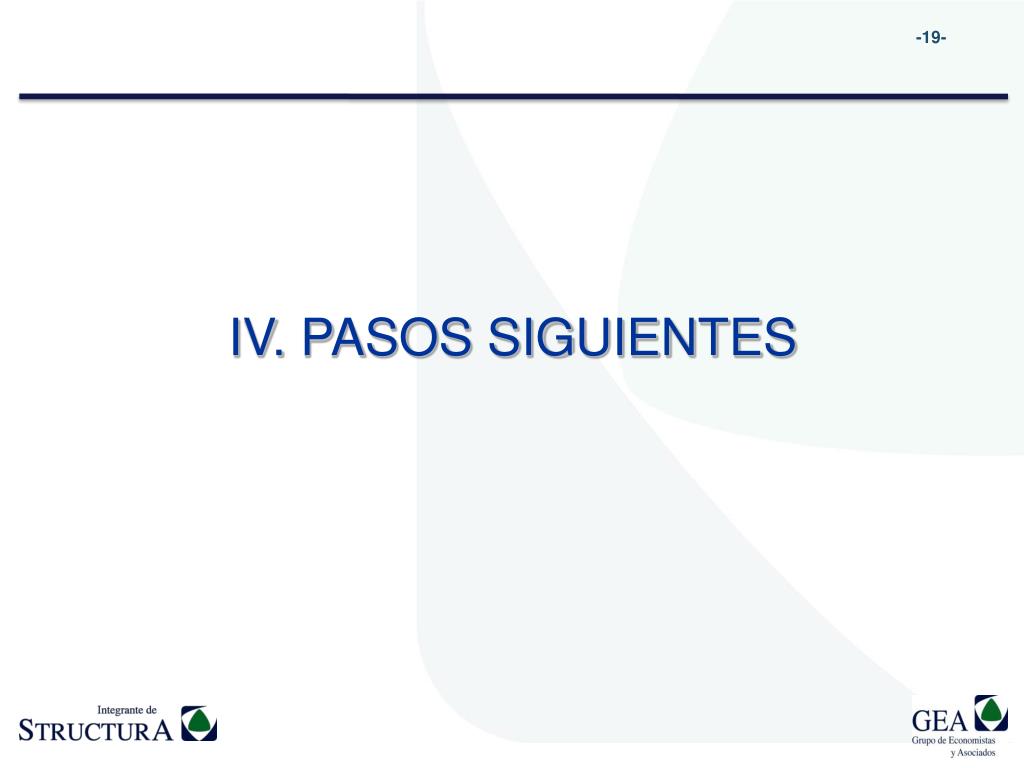 -19-

IV. PASOS SIGUIENTES

Integrante de
STRUCTURA

GEA
Grupo de Economistas
y Asociados